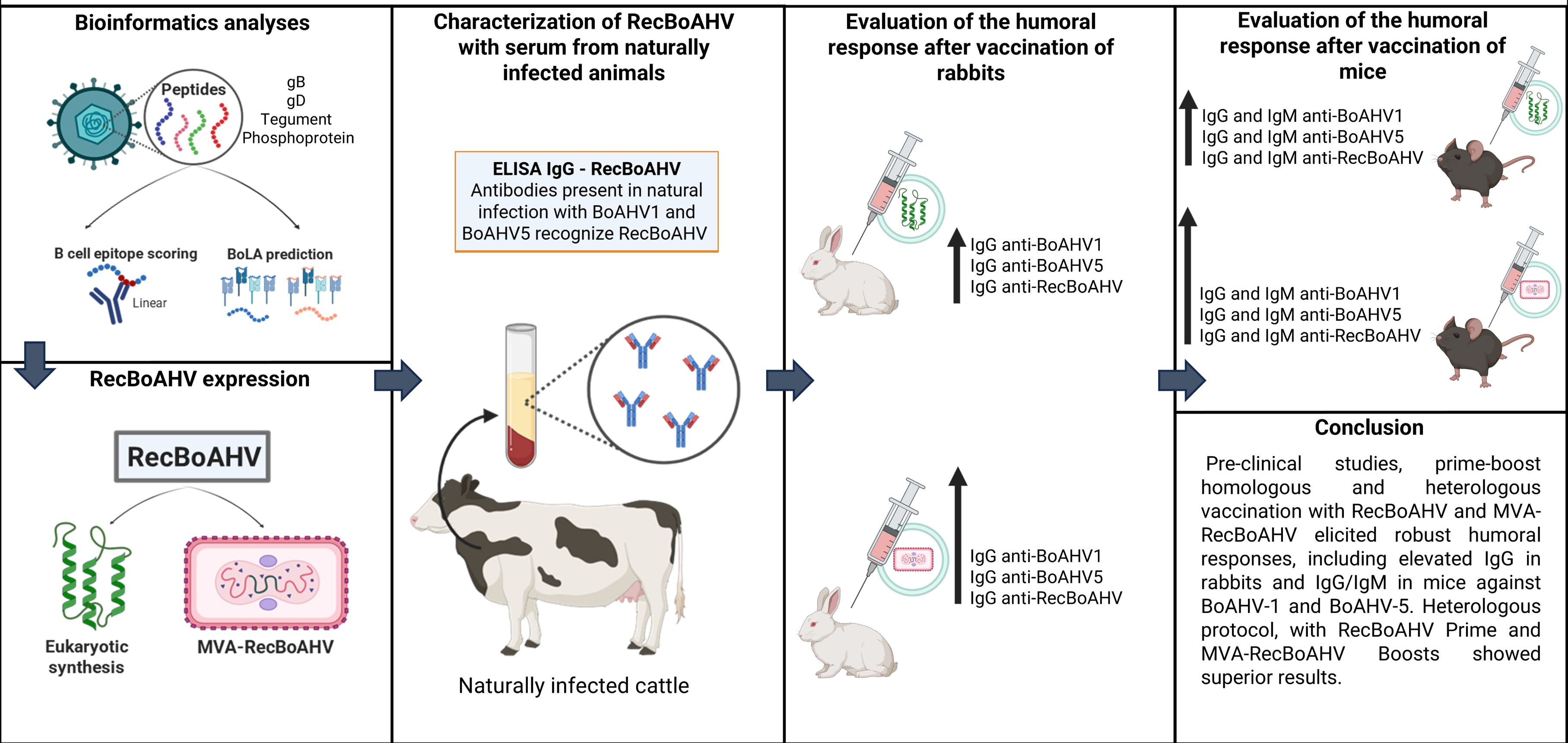 Bioinformatics analyses

Peptides

gB
gD
Tegument
Phosphoprotein

B cell epitope scoring

Linear

BoLA prediction

RecBoAHV expression

RecBoAHV

Eukaryotic synthesis

MVA-RecBoAHV

Characterization of RecBoAHV with serum from naturally infected animals

ELISA IgG - RecBoAHV
Antibodies present in natural infection with BoAHV1 and BoAHV5 recognize RecBoAHV

Naturally infected cattle

Evaluation of the humoral response after vaccination of rabbits

IgG anti-BoAHV1
IgG anti-BoAHV5
IgG anti-RecBoAHV

IgG anti-BoAHV1
IgG anti-BoAHV5
IgG anti-RecBoAHV

Evaluation of the humoral response after vaccination of mice

IgG and IgM anti-BoAHV1
IgG and IgM anti-BoAHV5
IgG and IgM anti-RecBoAHV

IgG and IgM anti-BoAHV1
IgG and IgM anti-BoAHV5
IgG and IgM anti-RecBoAHV

Conclusion

Pre-clinical studies, prime-boost homologous and heterologous vaccination with RecBoAHV and MVA-RecBoAHV elicited robust humoral responses, including elevated IgG in rabbits and IgG/IgM in mice against BoAHV-1 and BoAHV-5. Heterologous protocol, with RecBoAHV Prime and MVA-RecBoAHV Boosts showed superior results.